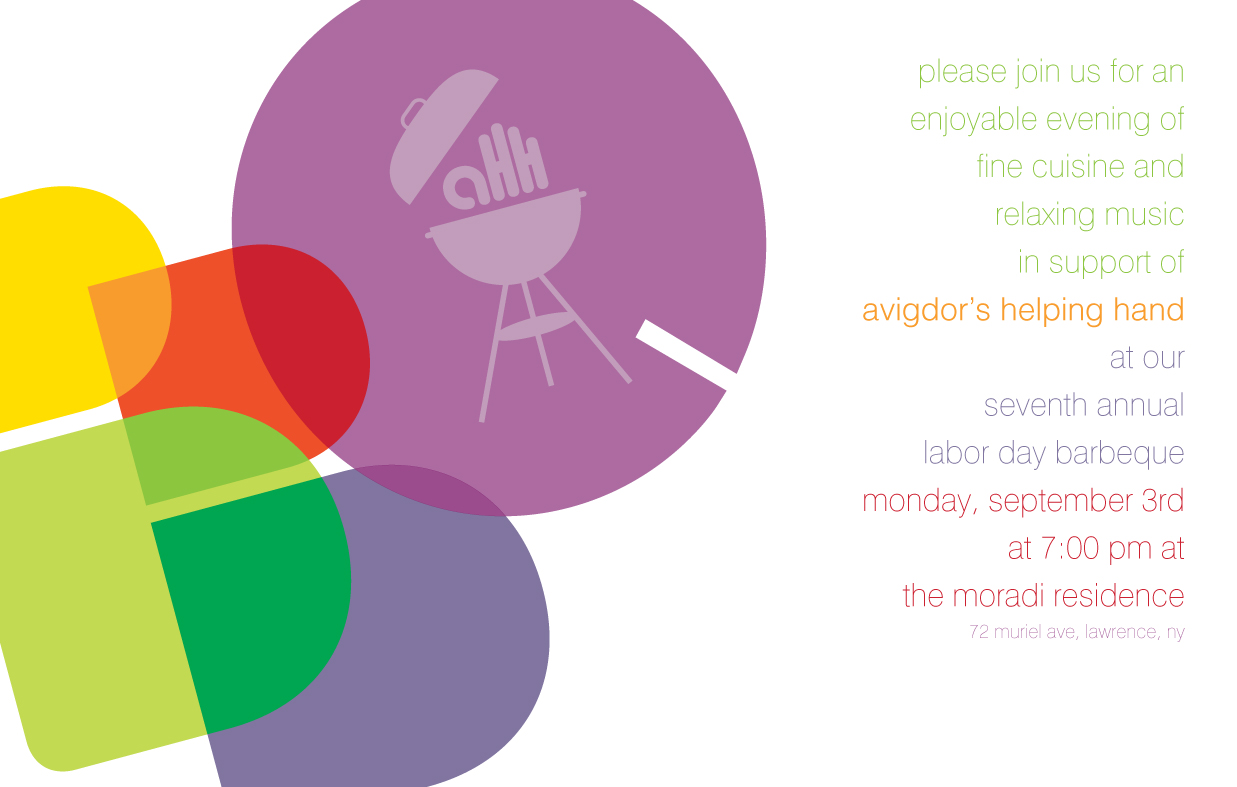 ahh

please join us for an
enjoyable evening of
fine cuisine and
relaxing music
in support of
avigdor's helping hand
at our
seventh annual
labor day barbeque
monday, september 3rd
at 7:00 pm at
the moradi residence
72 muriel ave, lawrence, ny